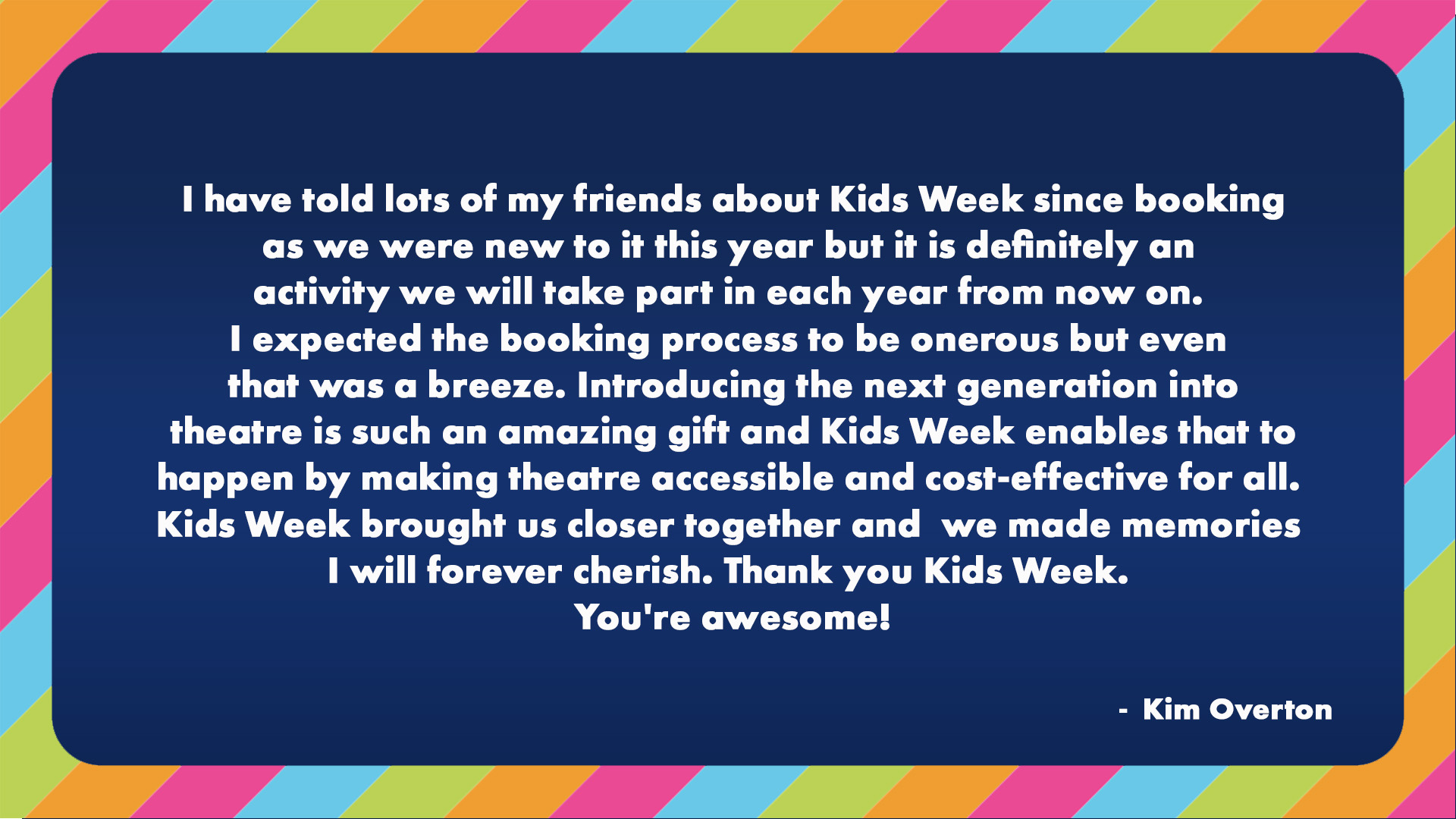 I have told lots of my friends about Kids Week since booking as we were new to it this year but it is definitely an activity we will take part in each year from now on. I expected the booking process to be onerous but even that was a breeze. Introducing the next generation into theatre is such an amazing gift and Kids Week enables that to happen by making theatre accessible and cost-effective for all. Kids Week brought us closer together and we made memories I will forever cherish. Thank you Kids Week. You're awesome!

- Kim Overton